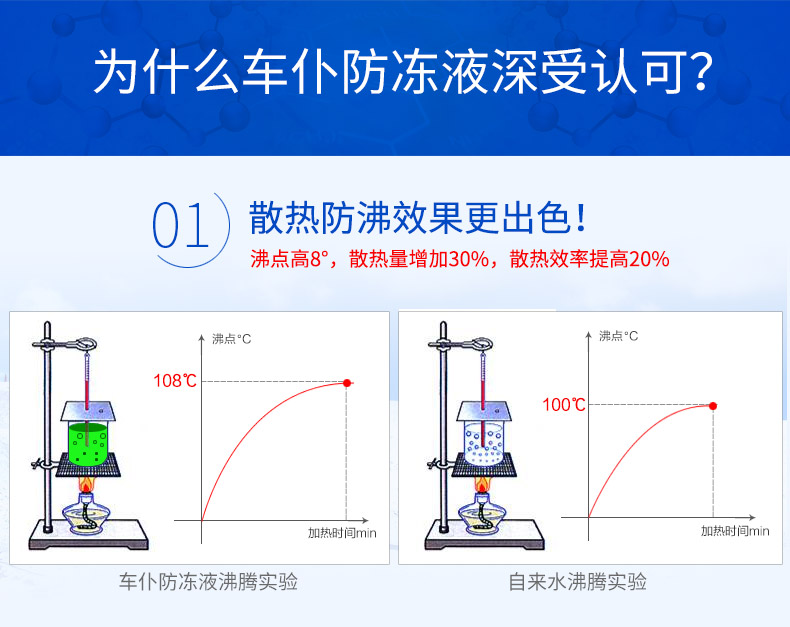 为什么车仆防冻液深受认可？

01 散热防沸效果更出色！

沸点高8°，散热量增加30%，散热效率提高20%

沸点°C

108℃

加热时间min

车仆防冻液沸腾实验

沸点°C

100℃

加热时间min

自来水沸腾实验